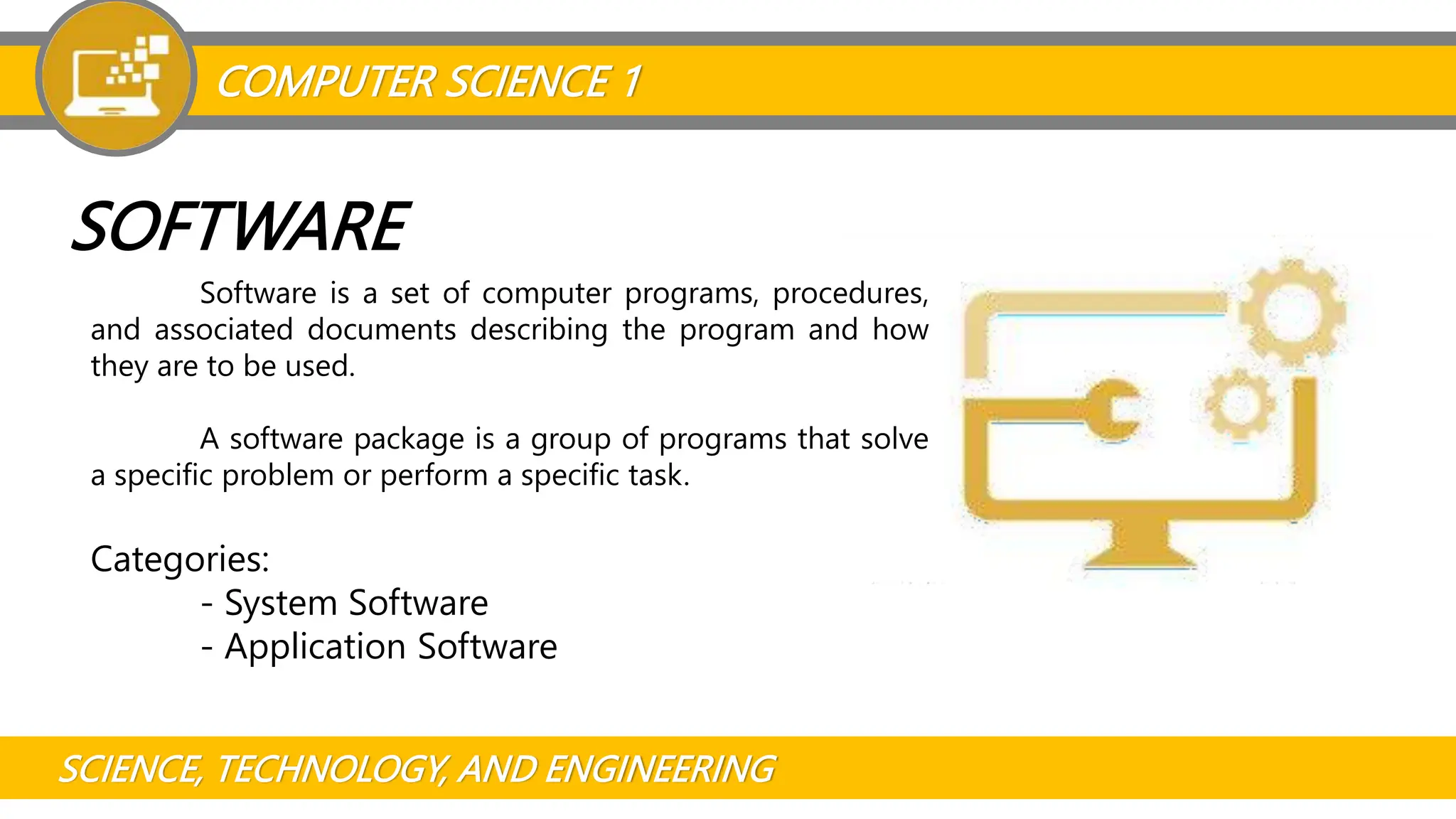 COMPUTER SCIENCE 1

SOFTWARE

Software is a set of computer programs, procedures, and associated documents describing the program and how they are to be used.

A software package is a group of programs that solve a specific problem or perform a specific task.

Categories:
- System Software
- Application Software

SCIENCE, TECHNOLOGY, AND ENGINEERING